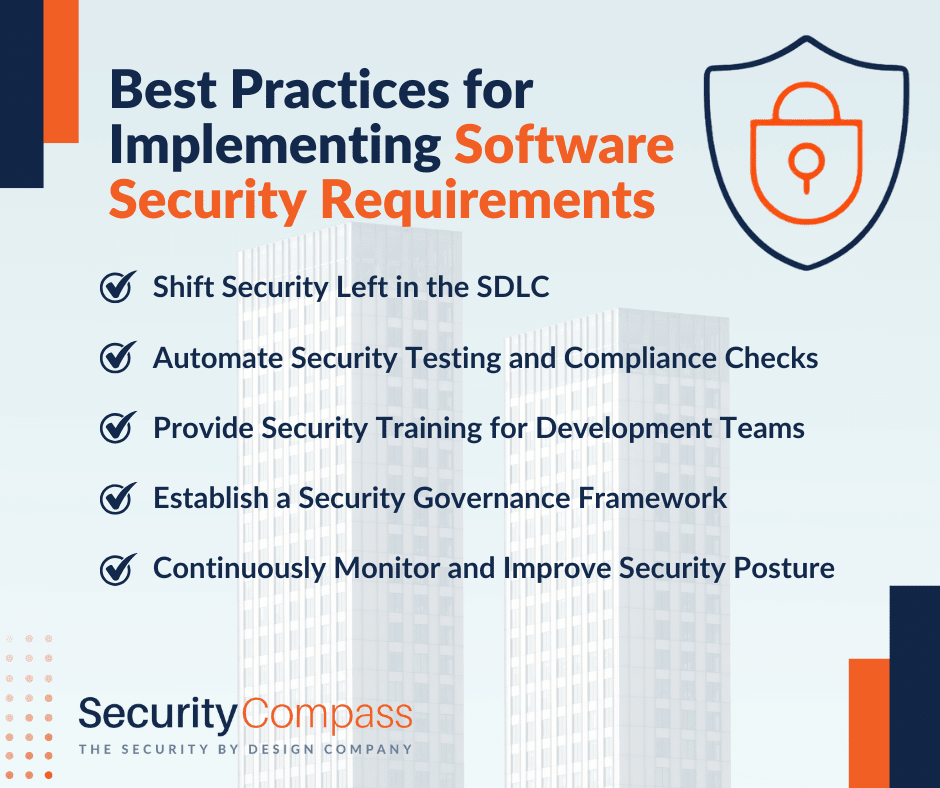 Best Practices for Implementing Software Security Requirements

Shift Security Left in the SDLC

Automate Security Testing and Compliance Checks

Provide Security Training for Development Teams

Establish a Security Governance Framework

Continuously Monitor and Improve Security Posture

SecurityCompass
THE SECURITY BY DESIGN COMPANY